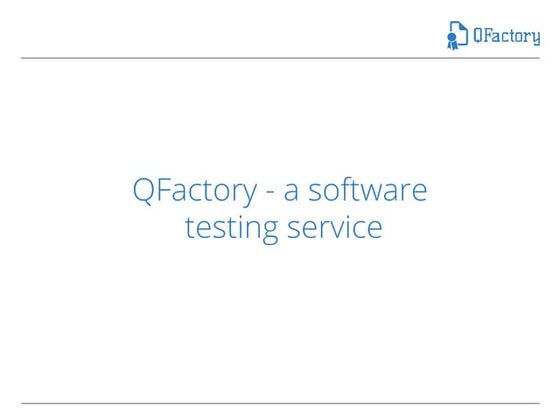 QFactory

QFactory - a software testing service